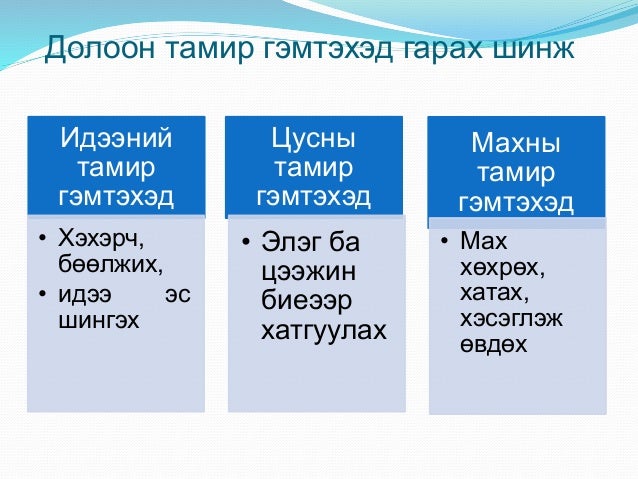 Долоон тамир гэмтэхэд гарах шинж

Идээний тамир гэмтэхэд

• Хэхэрч, бөөлжих,
• идээ эс шингэх

Цусны тамир гэмтэхэд

• Элэг ба цээжин биеээр хатгуулах

Махны тамир гэмтэхэд

• Мах хөхрөх, хатах, хэсэглэж өвдөх